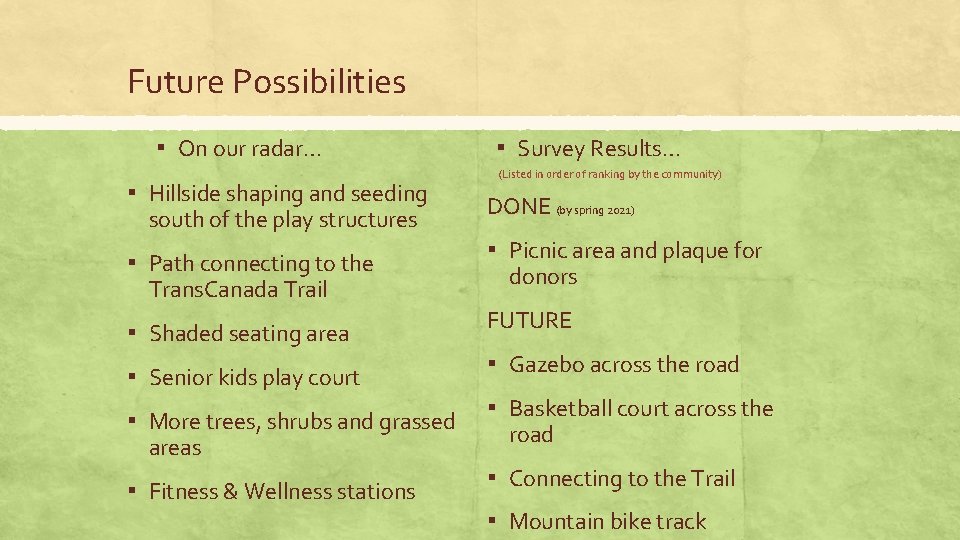 Future Possibilities

▪ On our radar…

▪ Hillside shaping and seeding south of the play structures

▪ Path connecting to the TransCanada Trail

▪ Shaded seating area

▪ Senior kids play court

▪ More trees, shrubs and grassed areas

▪ Fitness & Wellness stations

▪ Survey Results…

(Listed in order of ranking by the community)

DONE (by spring 2021)

▪ Picnic area and plaque for donors

FUTURE

▪ Gazebo across the road

▪ Basketball court across the road

▪ Connecting to the Trail

▪ Mountain bike track